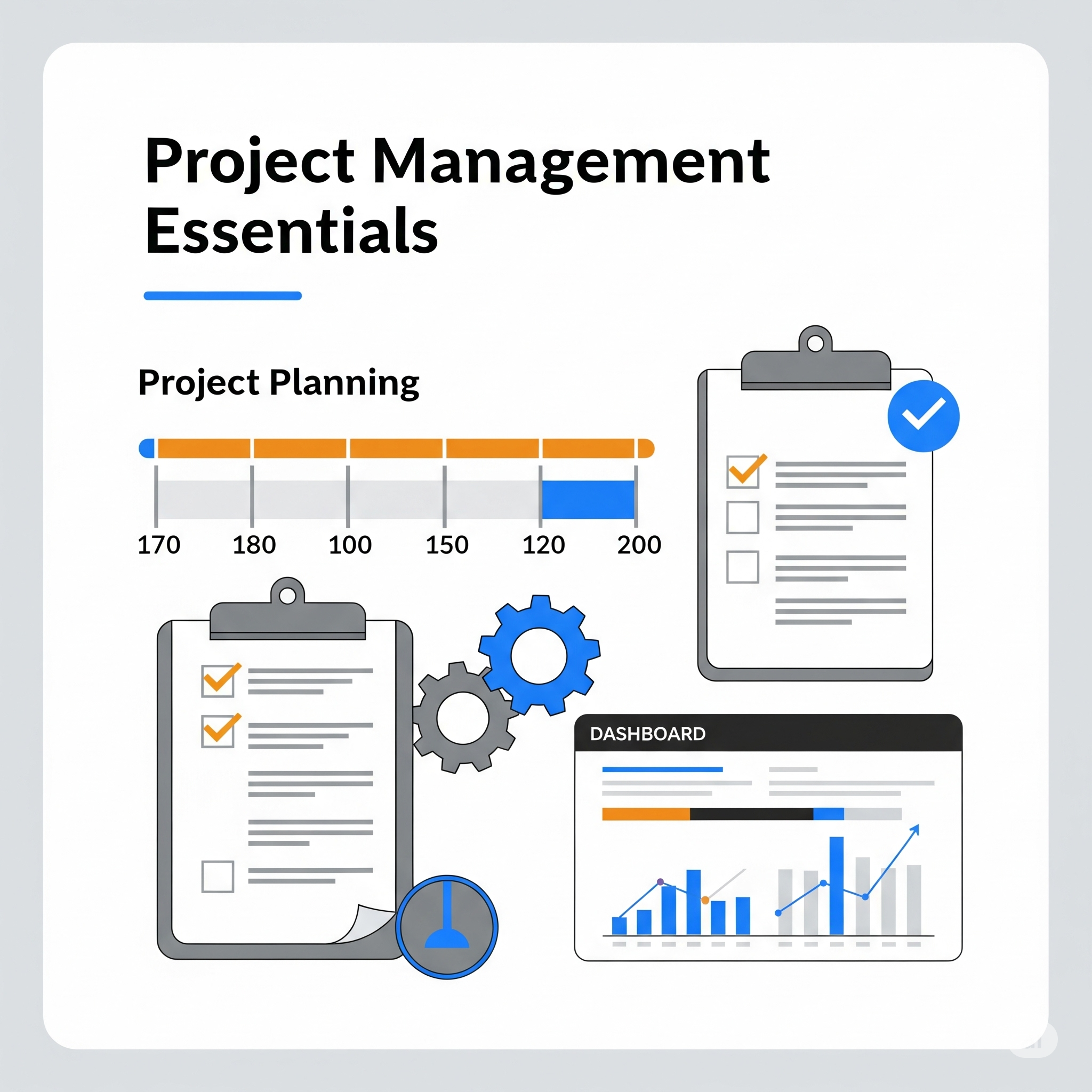 Project Management Essentials

Project Planning

170 180 100 150 120 200

DASHBOARD